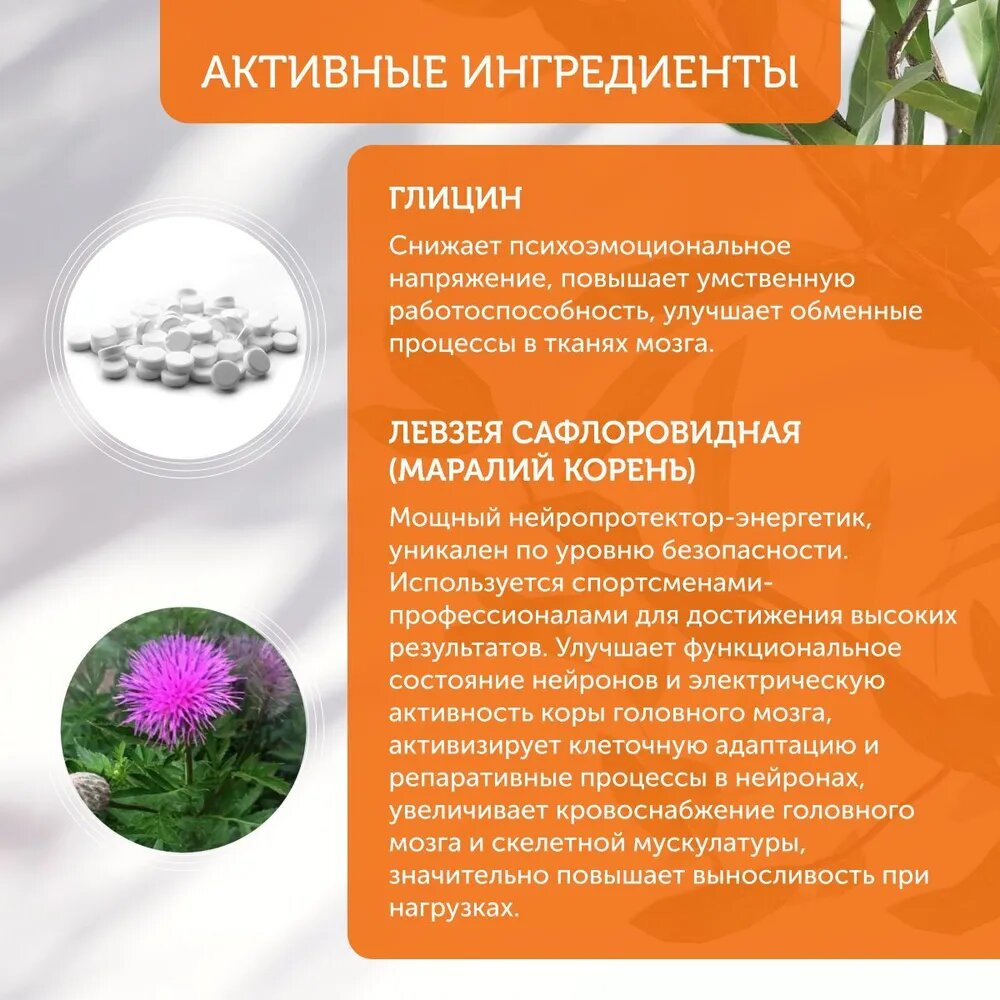 АКТИВНЫЕ ИНГРЕДИЕНТЫ

ГЛИЦИН

Снижает психоэмоциональное напряжение, повышает умственную работоспособность, улучшает обменные процессы в тканях мозга.

ЛЕВЗЕЯ САФЛОРОВИДНАЯ (МАРАЛИЙ КОРЕНЬ)

Мощный нейропротектор-энергетик, уникален по уровню безопасности. Используется спортсменами-профессионалами для достижения высоких результатов. Улучшает функциональное состояние нейронов и электрическую активность коры головного мозга, активизирует клеточную адаптацию и репаративные процессы в нейронах, увеличивает кровоснабжение головного мозга и скелетной мускулатуры, значительно повышает выносливость при нагрузках.